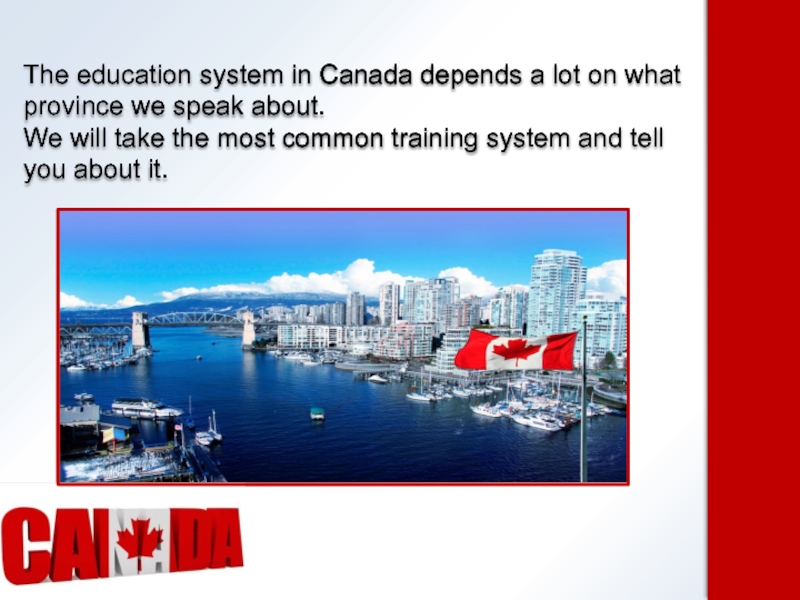 The education system in Canada depends a lot on what province we speak about.
We will take the most common training system and tell you about it.

CANADA